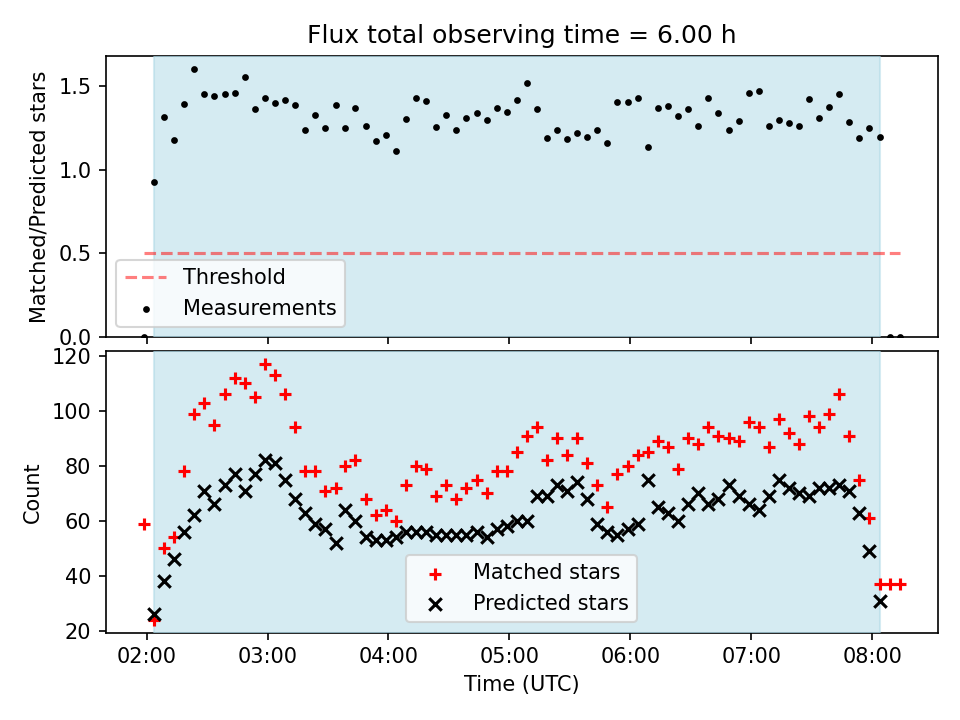 Flux total observing time = 6.00 h

Matched/Predicted stars

1.5
1.0
0.5
0.0

Threshold
Measurements

Count

120
100
80
60
40
20

Matched stars
Predicted stars

02:00 03:00 04:00 05:00 06:00 07:00 08:00

Time (UTC)